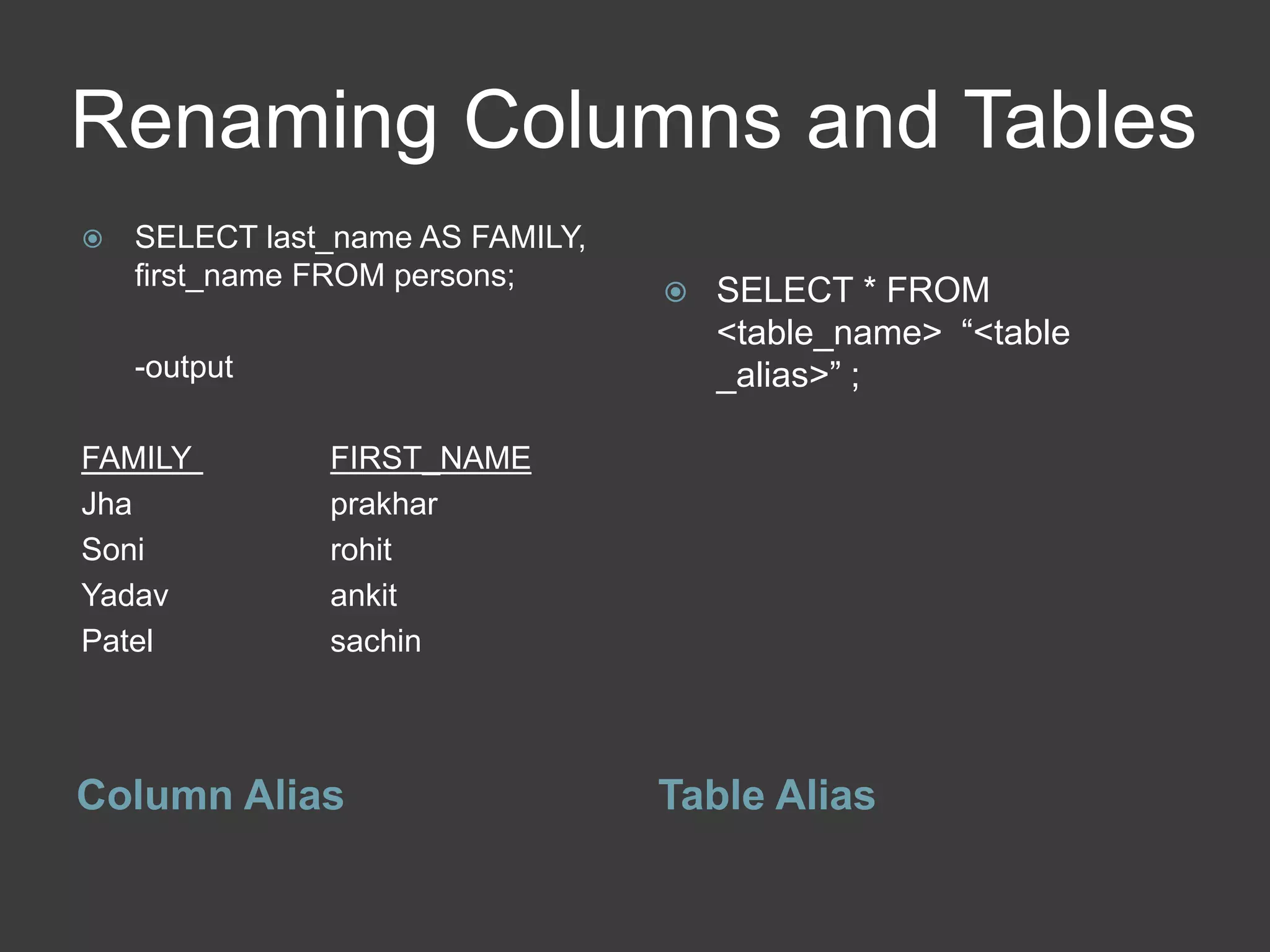 Renaming Columns and Tables

SELECT last_name AS FAMILY, first_name FROM persons;

-output

| FAMILY | FIRST_NAME |
|---|---|
| Jha | prakhar |
| Soni | rohit |
| Yadav | ankit |
| Patel | sachin |

Column Alias

SELECT * FROM <table_name> “<table _alias>” ;

Table Alias